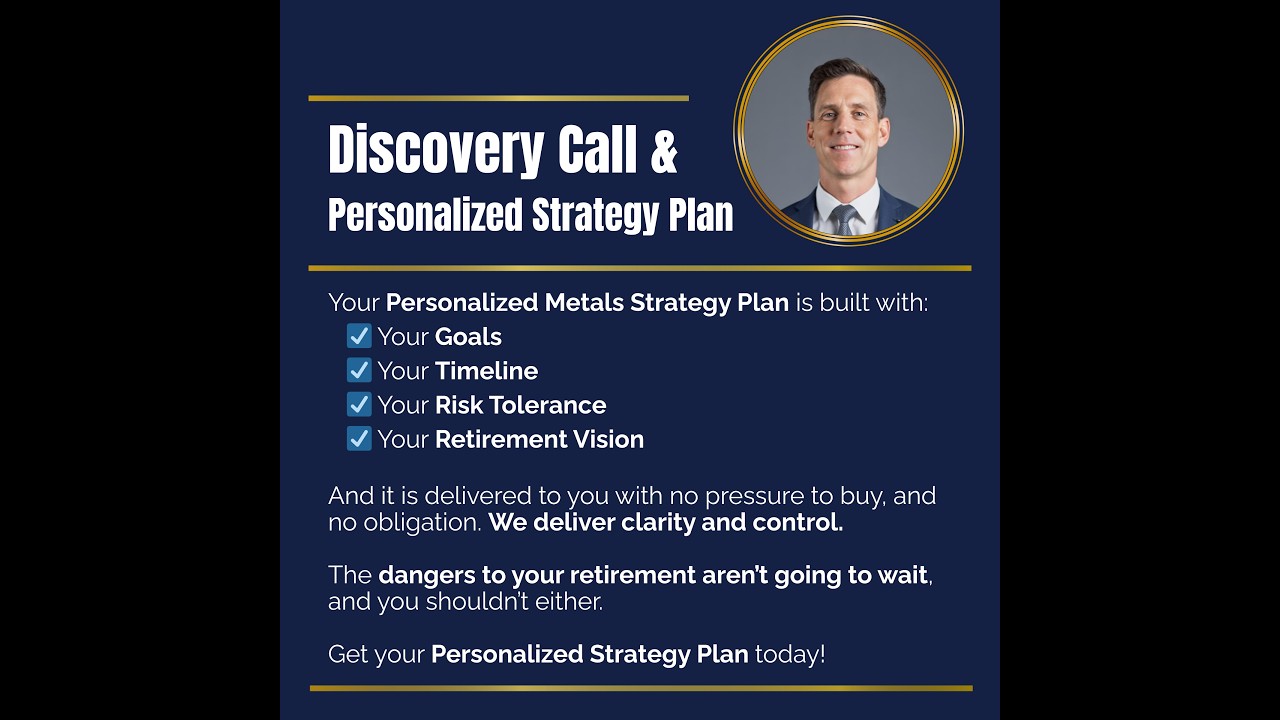 Discovery Call &
Personalized Strategy Plan

Your Personalized Metals Strategy Plan is built with:
☑ Your Goals
☑ Your Timeline
☑ Your Risk Tolerance
☑ Your Retirement Vision

And it is delivered to you with no pressure to buy, and no obligation. We deliver clarity and control.

The dangers to your retirement aren't going to wait, and you shouldn't either.

Get your Personalized Strategy Plan today!